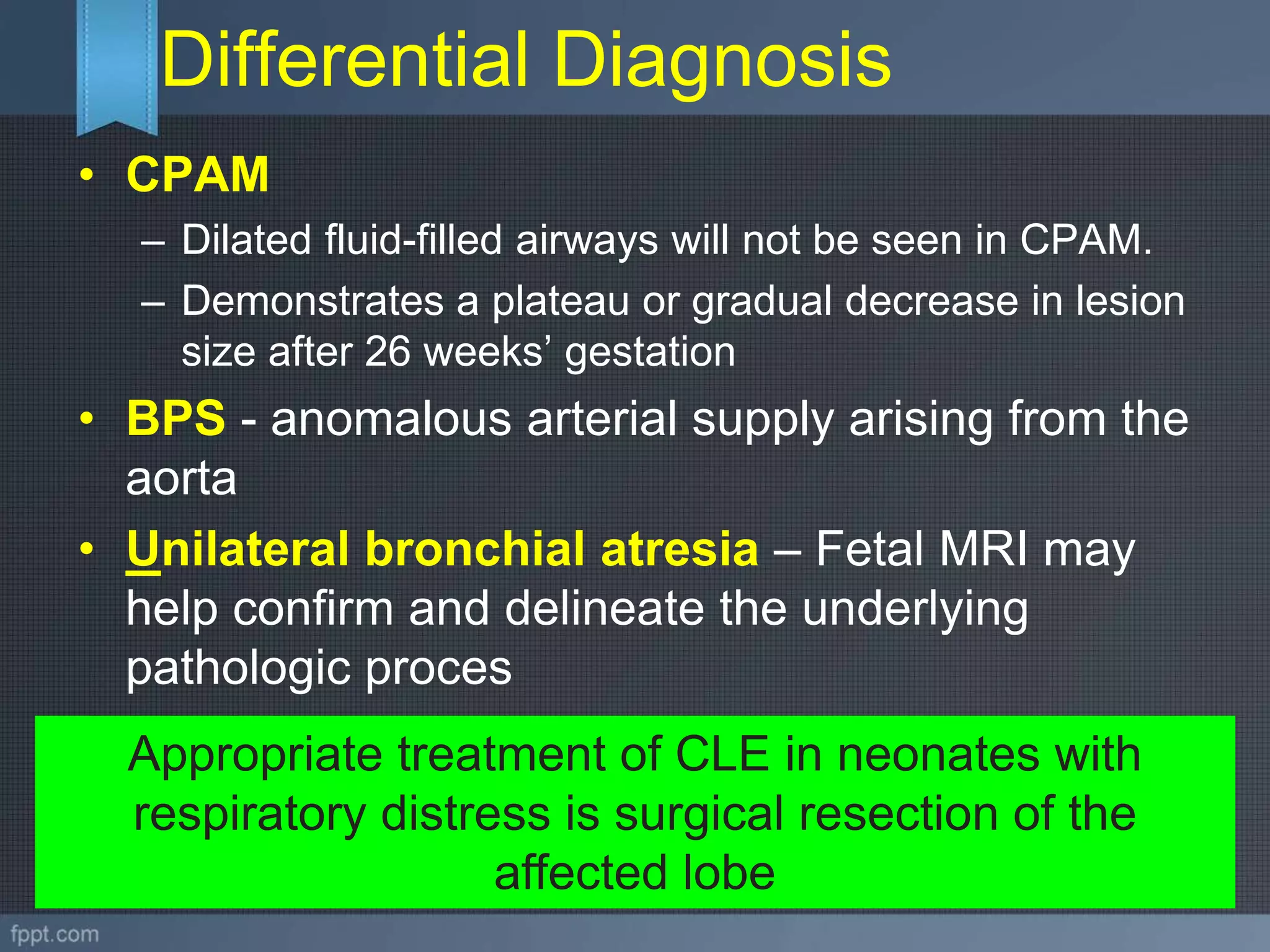 Differential Diagnosis

• CPAM
– Dilated fluid-filled airways will not be seen in CPAM.
– Demonstrates a plateau or gradual decrease in lesion size after 26 weeks' gestation

• BPS - anomalous arterial supply arising from the aorta

• Unilateral bronchial atresia – Fetal MRI may help confirm and delineate the underlying pathologic proces

Appropriate treatment of CLE in neonates with respiratory distress is surgical resection of the affected lobe

fppt.com